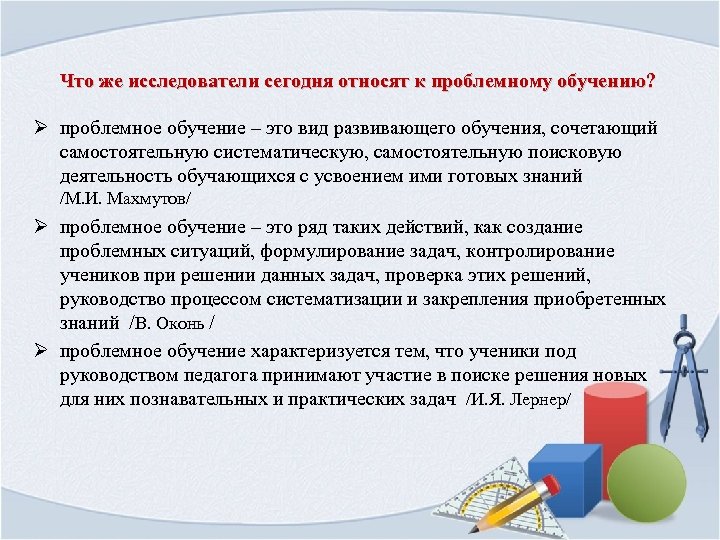 Что же исследователи сегодня относят к проблемному обучению?

➢ проблемное обучение – это вид развивающего обучения, сочетающий самостоятельную систематическую, самостоятельную поисковую деятельность обучающихся с усвоением ими готовых знаний /М.И. Махмутов/

➢ проблемное обучение – это ряд таких действий, как создание проблемных ситуаций, формулирование задач, контролирование учеников при решении данных задач, проверка этих решений, руководство процессом систематизации и закрепления приобретенных знаний /В. Оконь /

➢ проблемное обучение характеризуется тем, что ученики под руководством педагога принимают участие в поиске решения новых для них познавательных и практических задач /И.Я. Лернер/